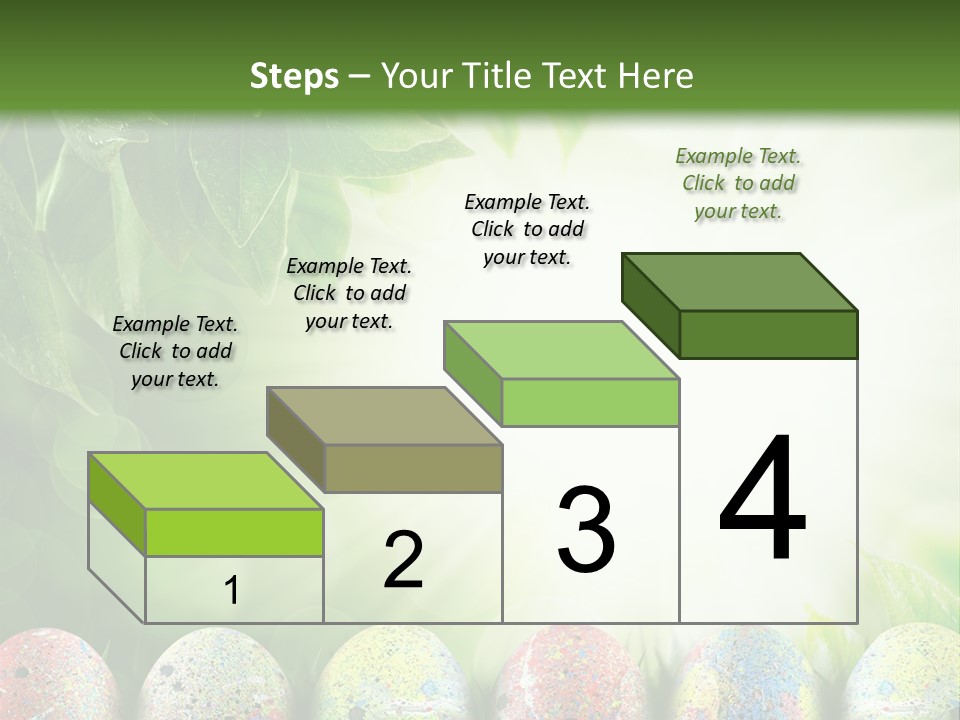 Steps – Your Title Text Here

Example Text. Click to add your text.

Example Text. Click to add your text.

Example Text. Click to add your text.

Example Text. Click to add your text.

1

2

3

4